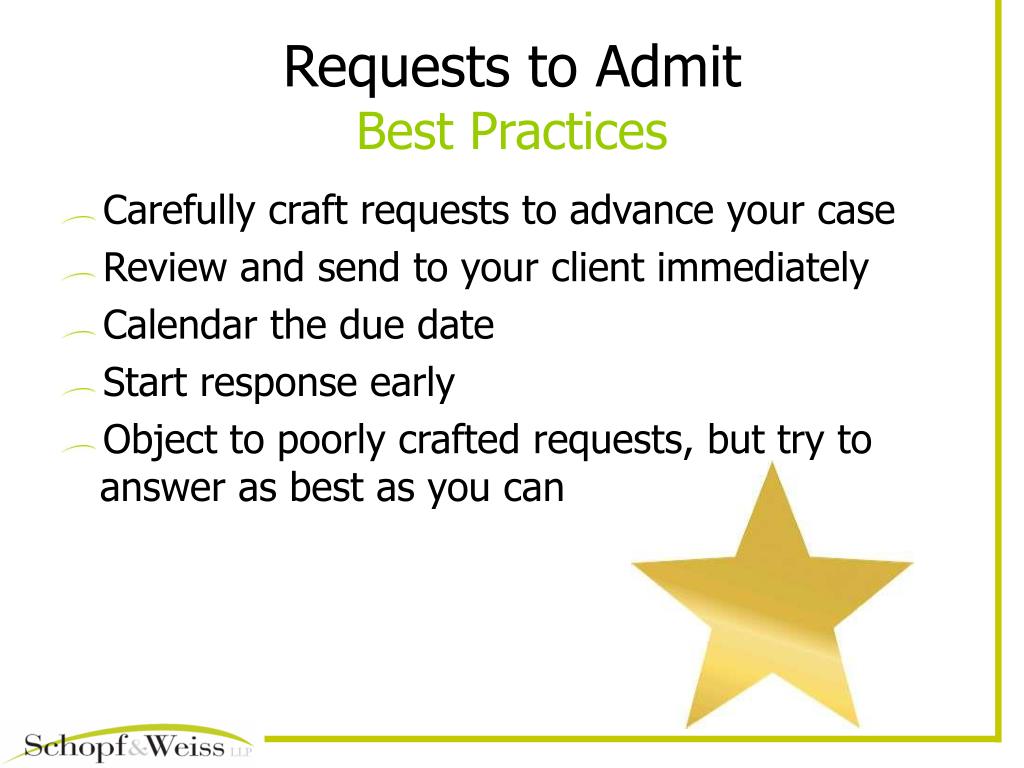 Requests to Admit
Best Practices

Carefully craft requests to advance your case

Review and send to your client immediately

Calendar the due date

Start response early

Object to poorly crafted requests, but try to answer as best as you can

Schopf&Weiss LLP